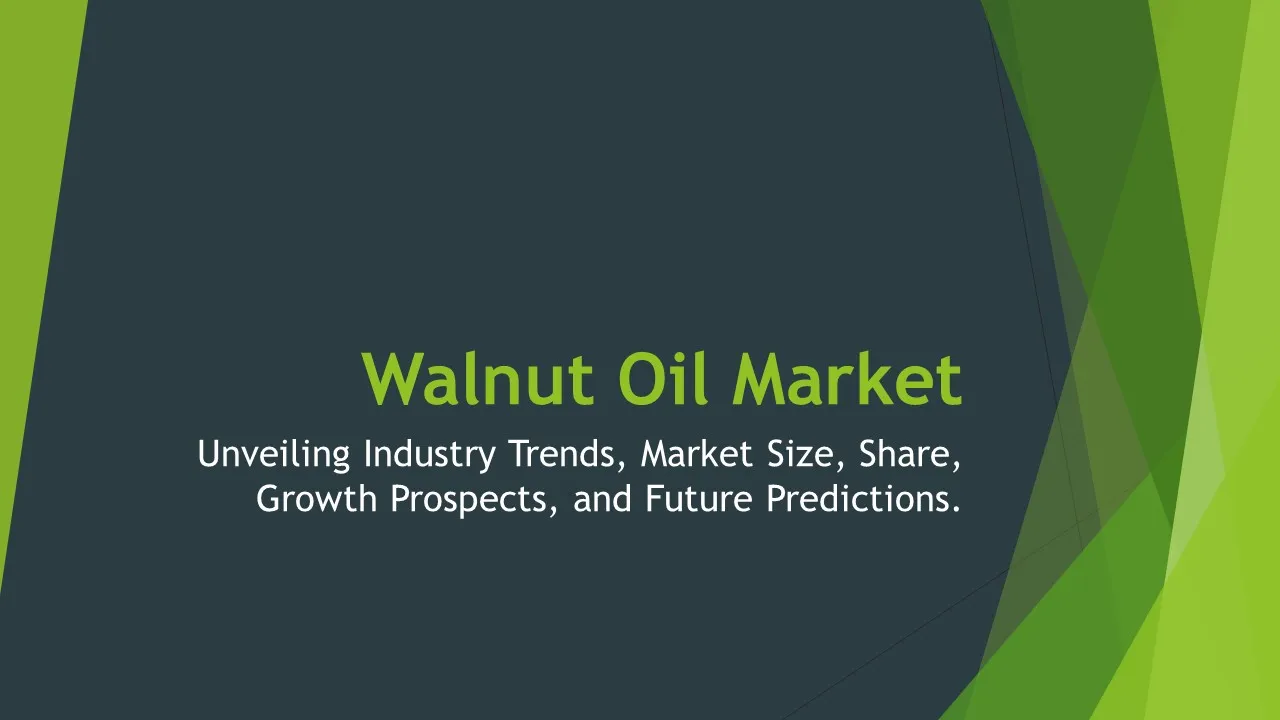 Walnut Oil Market

Unveiling Industry Trends, Market Size, Share, Growth Prospects, and Future Predictions.